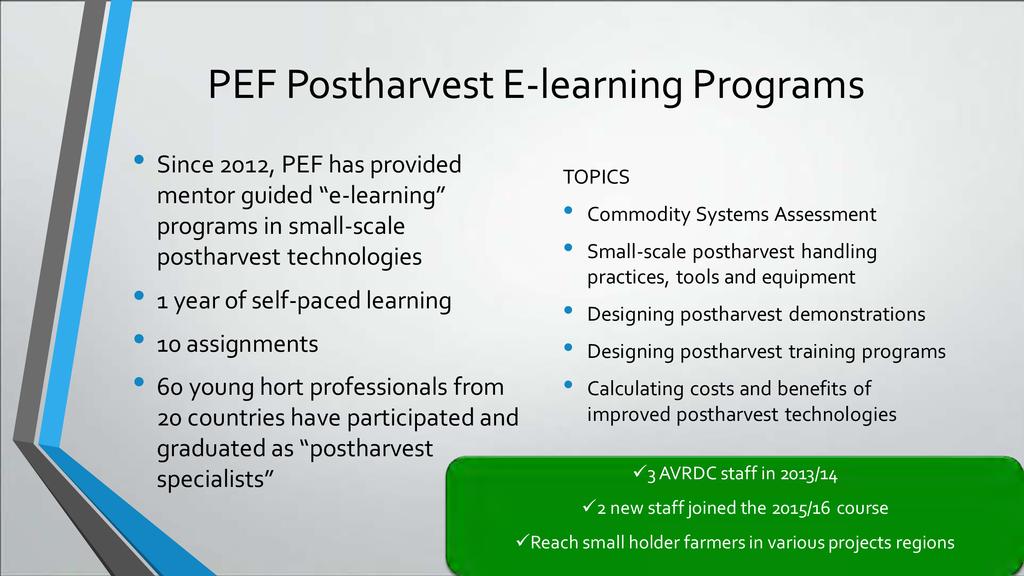 PEF Postharvest E-learning Programs

• Since 2012, PEF has provided mentor guided “e-learning” programs in small-scale postharvest technologies
• 1 year of self-paced learning
• 10 assignments
• 60 young hort professionals from 20 countries have participated and graduated as “postharvest specialists”

TOPICS
• Commodity Systems Assessment
• Small-scale postharvest handling practices, tools and equipment
• Designing postharvest demonstrations
• Designing postharvest training programs
• Calculating costs and benefits of improved postharvest technologies

✓3 AVRDC staff in 2013/14
✓2 new staff joined the 2015/16 course
✓Reach small holder farmers in various projects regions